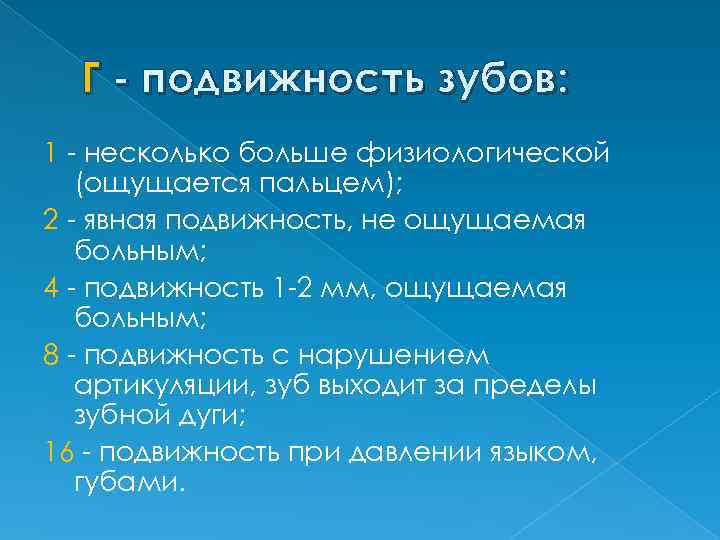 Г - подвижность зубов:

1 - несколько больше физиологической (ощущается пальцем);

2 - явная подвижность, не ощущаемая больным;

4 - подвижность 1-2 мм, ощущаемая больным;

8 - подвижность с нарушением артикуляции, зуб выходит за пределы зубной дуги;

16 - подвижность при давлении языком, губами.